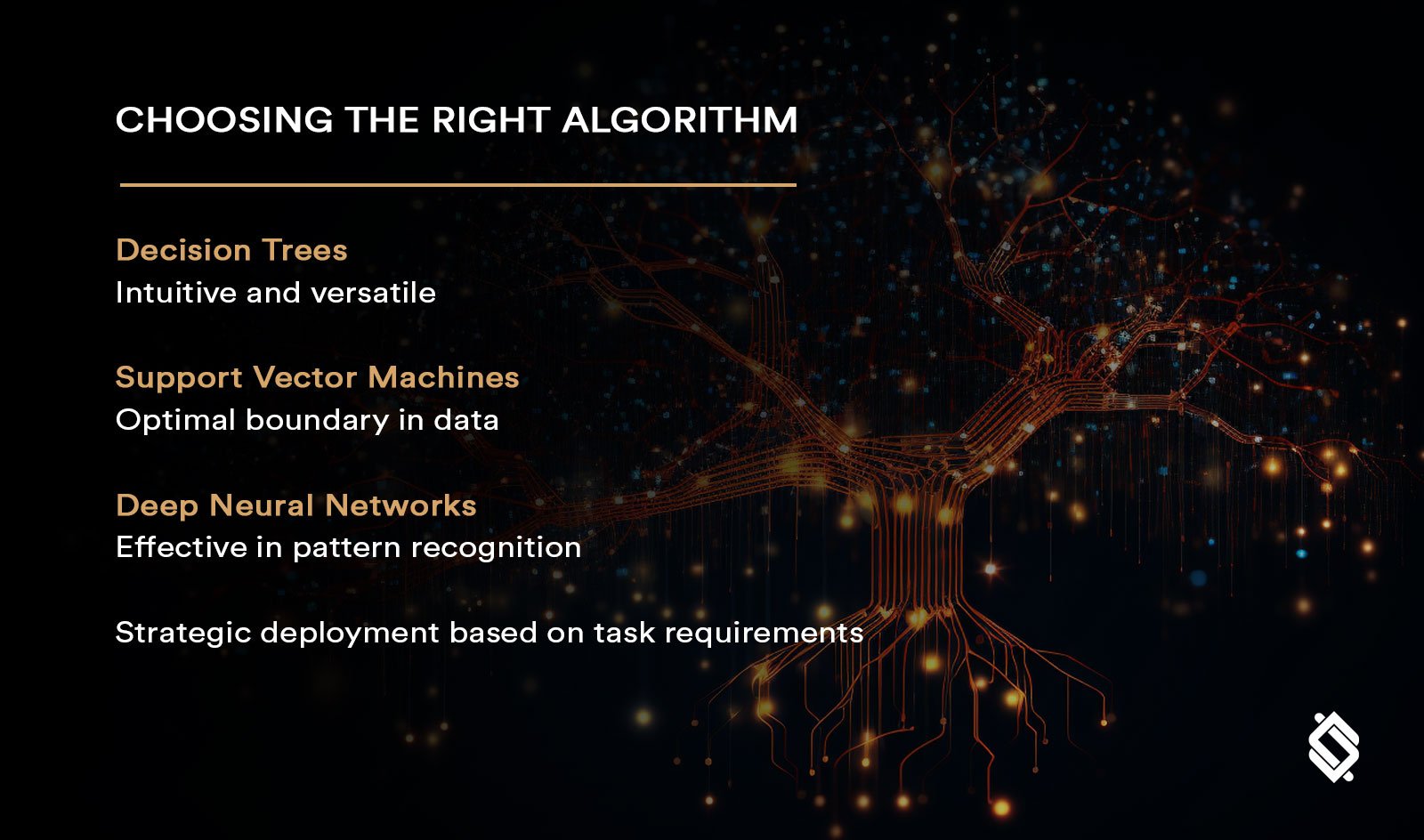 CHOOSING THE RIGHT ALGORITHM

Decision Trees
Intuitive and versatile

Support Vector Machines
Optimal boundary in data

Deep Neural Networks
Effective in pattern recognition

Strategic deployment based on task requirements